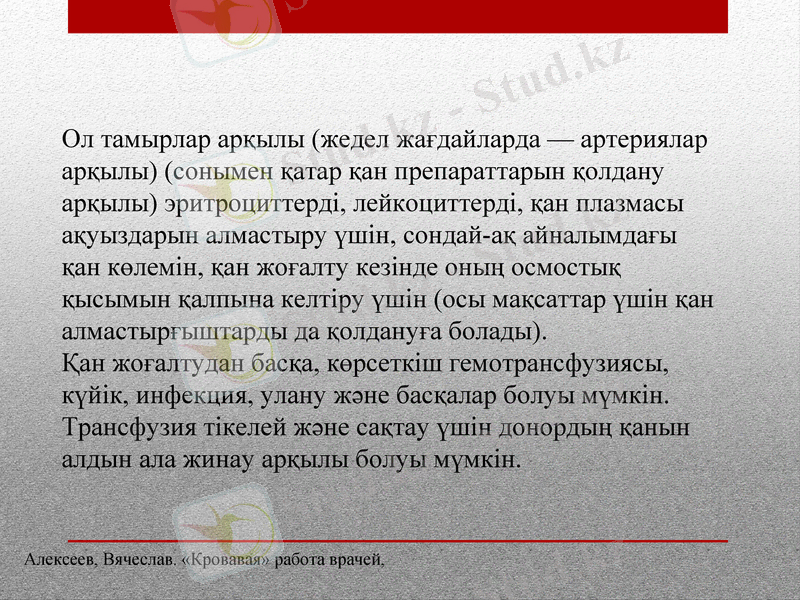 Stud.kz - Stud.kz

Ол тамырлар арқылы (жедел жағдайларда — артериялар арқылы) (сонымен қатар қан препараттарын қолдану арқылы) эритроциттерді, лейкоциттерді, қан плазмасы ақуыздарын алмастыру үшін, сондай-ақ айналымдағы қан көлемін, қан жоғалту кезінде оның осмостық қысымын қалпына келтіру үшін (осы мақсаттар үшін қан алмастырғыштарды да қолдануға болады).
Қан жоғалтудан басқа, көрсеткіш гемотрансфузиясы, күйік, инфекция, улану және басқалар болуы мүмкін. Трансфузия тікелей және сақтау үшін донордың қанын алдын ала жинау арқылы болуы мүмкін.

Алексеев, Вячеслав. «Кровавая» работа врачей,